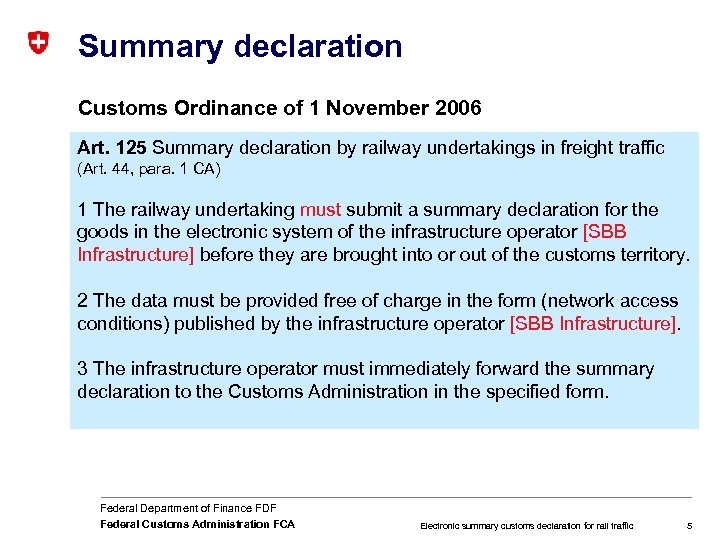 Summary declaration

Customs Ordinance of 1 November 2006

Art. 125 Summary declaration by railway undertakings in freight traffic (Art. 44, para. 1 CA)

1 The railway undertaking must submit a summary declaration for the goods in the electronic system of the infrastructure operator [SBB Infrastructure] before they are brought into or out of the customs territory.

2 The data must be provided free of charge in the form (network access conditions) published by the infrastructure operator [SBB Infrastructure].

3 The infrastructure operator must immediately forward the summary declaration to the Customs Administration in the specified form.

Federal Department of Finance FDF
Federal Customs Administration FCA

Electronic summary customs declaration for rail traffic

5